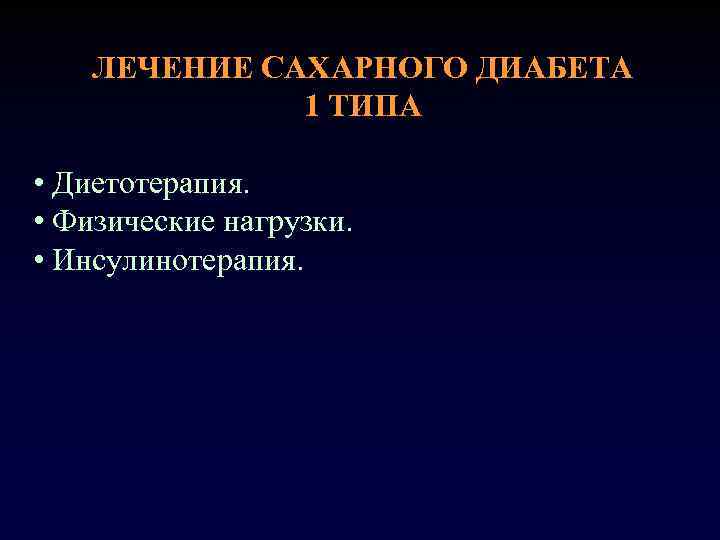 ЛЕЧЕНИЕ САХАРНОГО ДИАБЕТА 1 ТИПА

• Диетотерапия.
• Физические нагрузки.
• Инсулинотерапия.